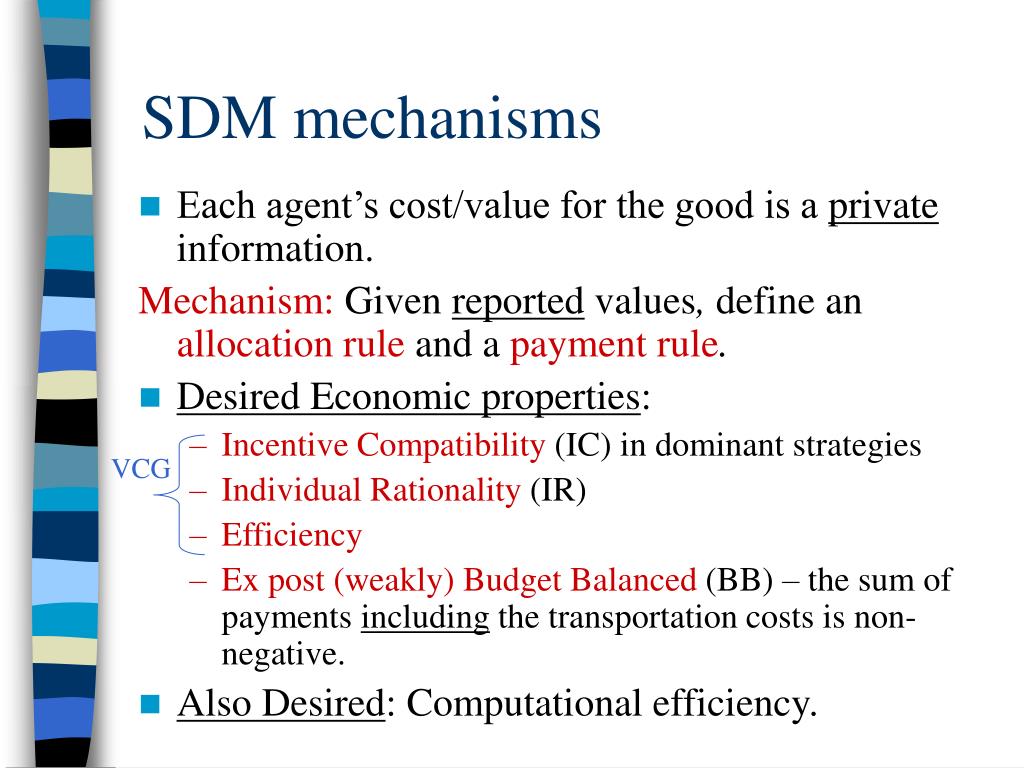 SDM mechanisms

Each agent's cost/value for the good is a private information.

Mechanism: Given reported values, define an allocation rule and a payment rule.

Desired Economic properties:

VCG

– Incentive Compatibility (IC) in dominant strategies

– Individual Rationality (IR)

– Efficiency

– Ex post (weakly) Budget Balanced (BB) – the sum of payments including the transportation costs is non-negative.

Also Desired: Computational efficiency.